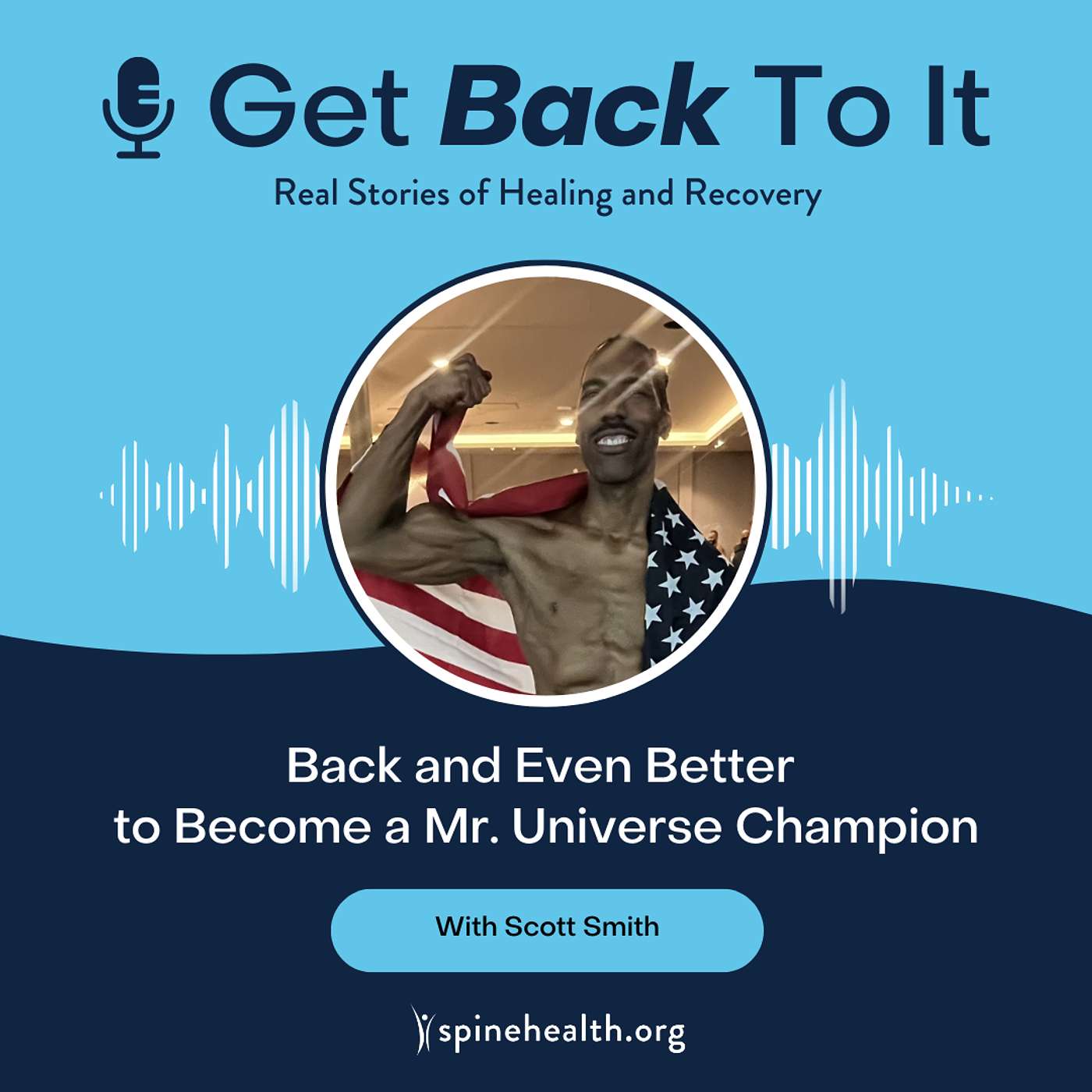 Get Back To It

Real Stories of Healing and Recovery

Back and Even Better to Become a Mr. Universe Champion

With Scott Smith

spinehealth.org